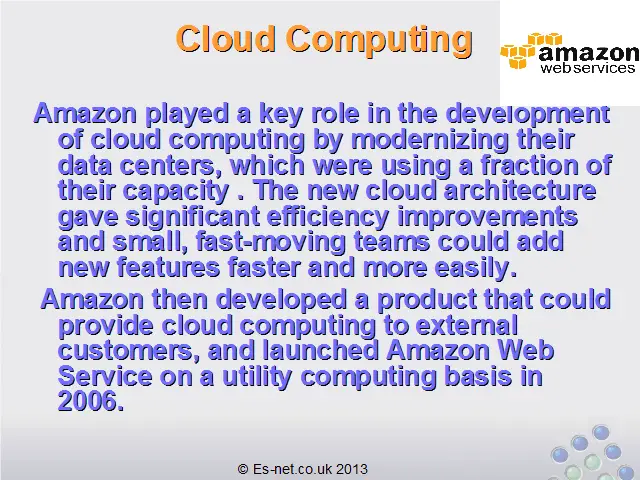 Cloud Computing

amazon
webservices

Amazon played a key role in the development of cloud computing by modernizing their data centers, which were using a fraction of their capacity . The new cloud architecture gave significant efficiency improvements and small, fast-moving teams could add new features faster and more easily.

Amazon then developed a product that could provide cloud computing to external customers, and launched Amazon Web Service on a utility computing basis in 2006.

© Es-net.co.uk 2013